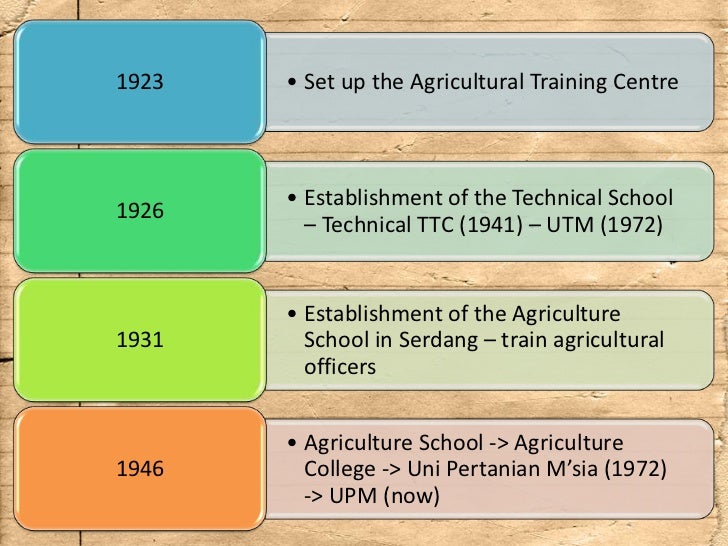 1923

• Set up the Agricultural Training Centre

1926

• Establishment of the Technical School – Technical TTC (1941) – UTM (1972)

1931

• Establishment of the Agriculture School in Serdang – train agricultural officers

1946

• Agriculture School -> Agriculture College -> Uni Pertanian M'sia (1972) -> UPM (now)